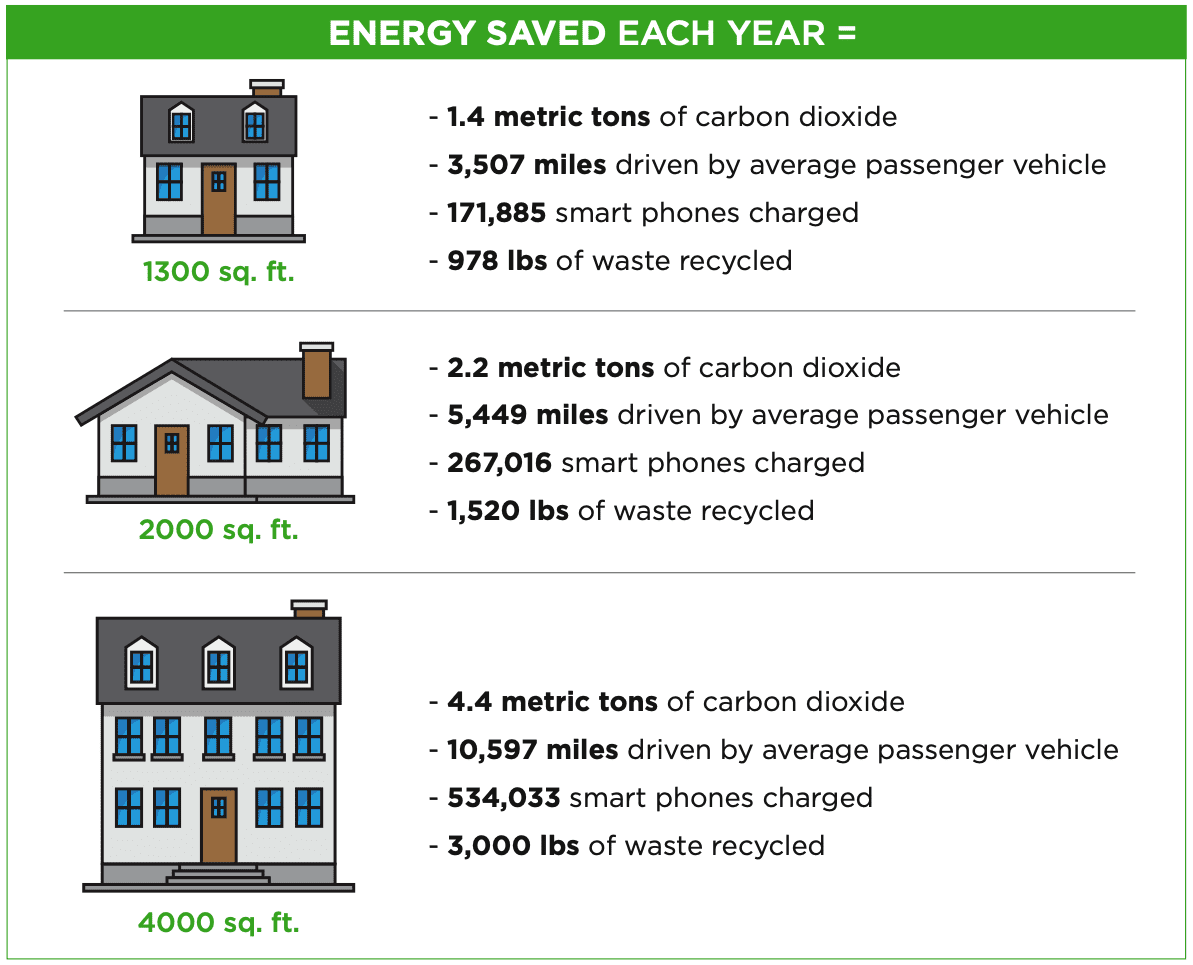 ENERGY SAVED EACH YEAR =

1300 sq. ft.

- 1.4 metric tons of carbon dioxide
- 3,507 miles driven by average passenger vehicle
- 171,885 smart phones charged
- 978 lbs of waste recycled

2000 sq. ft.

- 2.2 metric tons of carbon dioxide
- 5,449 miles driven by average passenger vehicle
- 267,016 smart phones charged
- 1,520 lbs of waste recycled

4000 sq. ft.

- 4.4 metric tons of carbon dioxide
- 10,597 miles driven by average passenger vehicle
- 534,033 smart phones charged
- 3,000 lbs of waste recycled